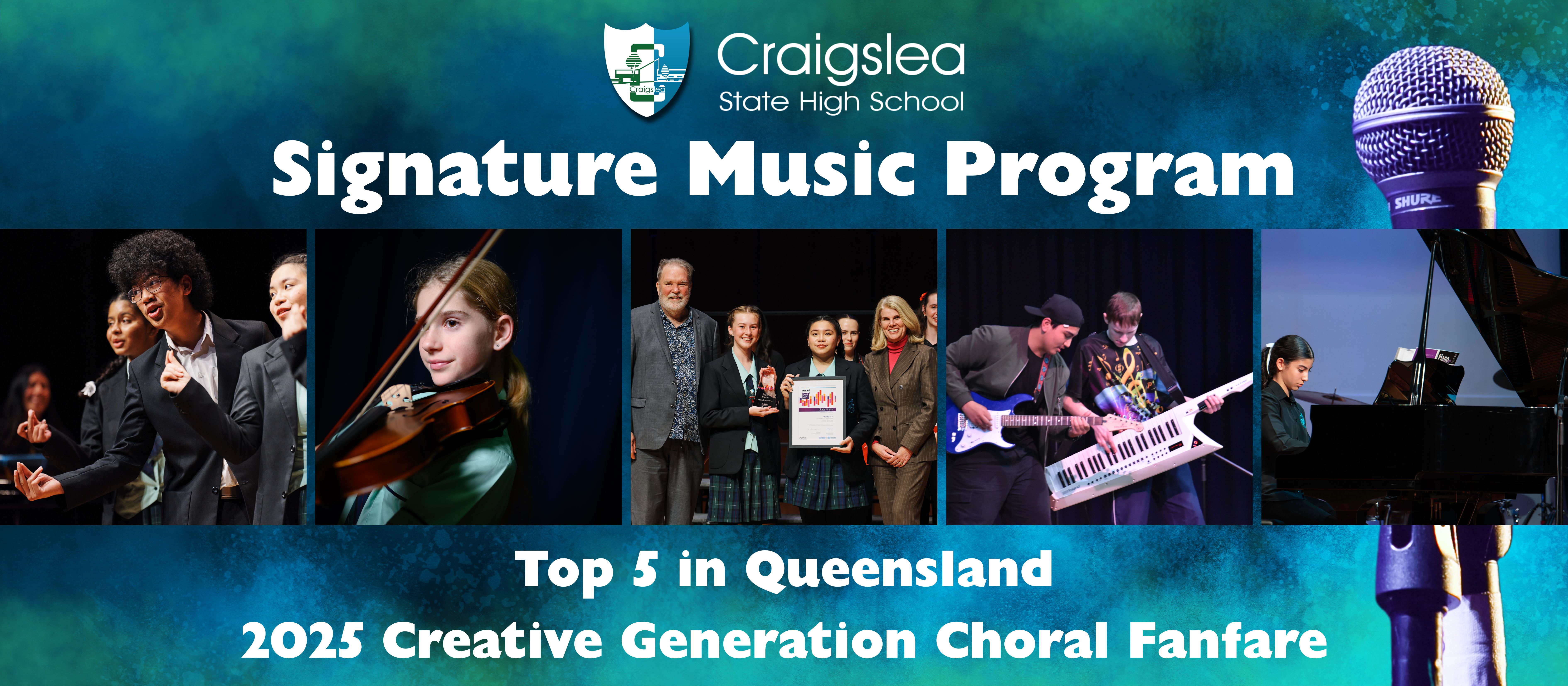 Craigslea

Craigslea
State High School

Signature Music Program

SHURE

Top 5 in Queensland
2025 Creative Generation Choral Fanfare